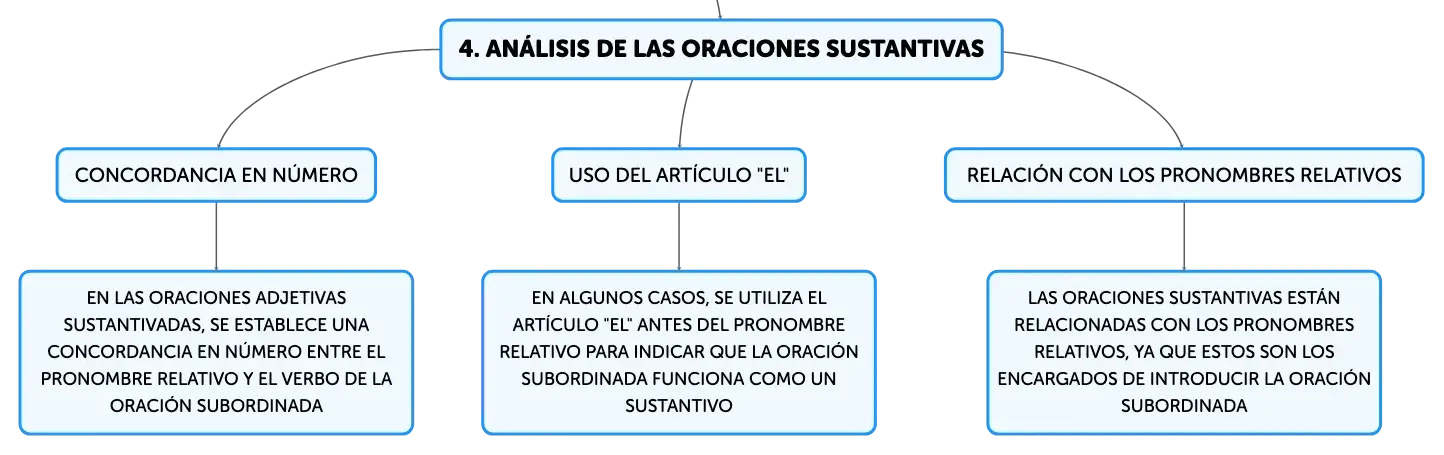 4. ANÁLISIS DE LAS ORACIONES SUSTANTIVAS

CONCORDANCIA EN NÚMERO

EN LAS ORACIONES ADJETIVAS SUSTANTIVADAS, SE ESTABLECE UNA CONCORDANCIA EN NÚMERO ENTRE EL PRONOMBRE RELATIVO Y EL VERBO DE LA ORACIÓN SUBORDINADA

USO DEL ARTÍCULO "EL"

EN ALGUNOS CASOS, SE UTILIZA EL ARTÍCULO "EL" ANTES DEL PRONOMBRE RELATIVO PARA INDICAR QUE LA ORACIÓN SUBORDINADA FUNCIONA COMO UN SUSTANTIVO

RELACIÓN CON LOS PRONOMBRES RELATIVOS

LAS ORACIONES SUSTANTIVAS ESTÁN RELACIONADAS CON LOS PRONOMBRES RELATIVOS, YA QUE ESTOS SON LOS ENCARGADOS DE INTRODUCIR LA ORACIÓN SUBORDINADA